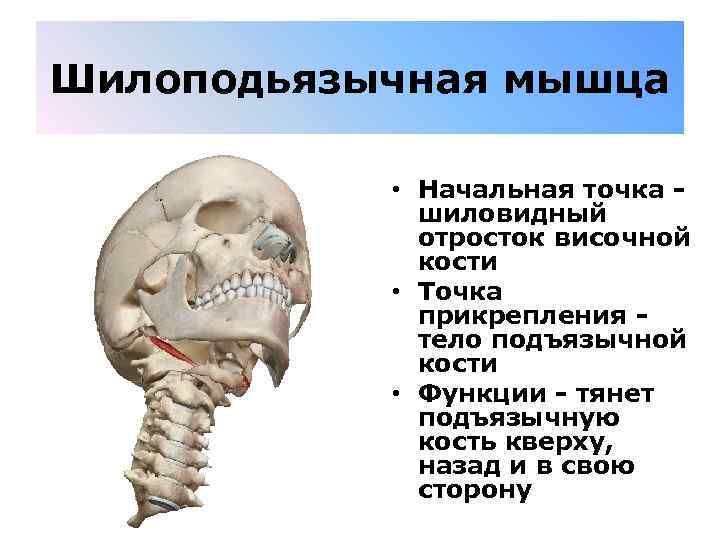 Шилоподьязычная мышца

• Начальная точка - шиловидный отросток височной кости
• Точка прикрепления - тело подъязычной кости
• Функции - тянет подъязычную кость кверху, назад и в свою сторону